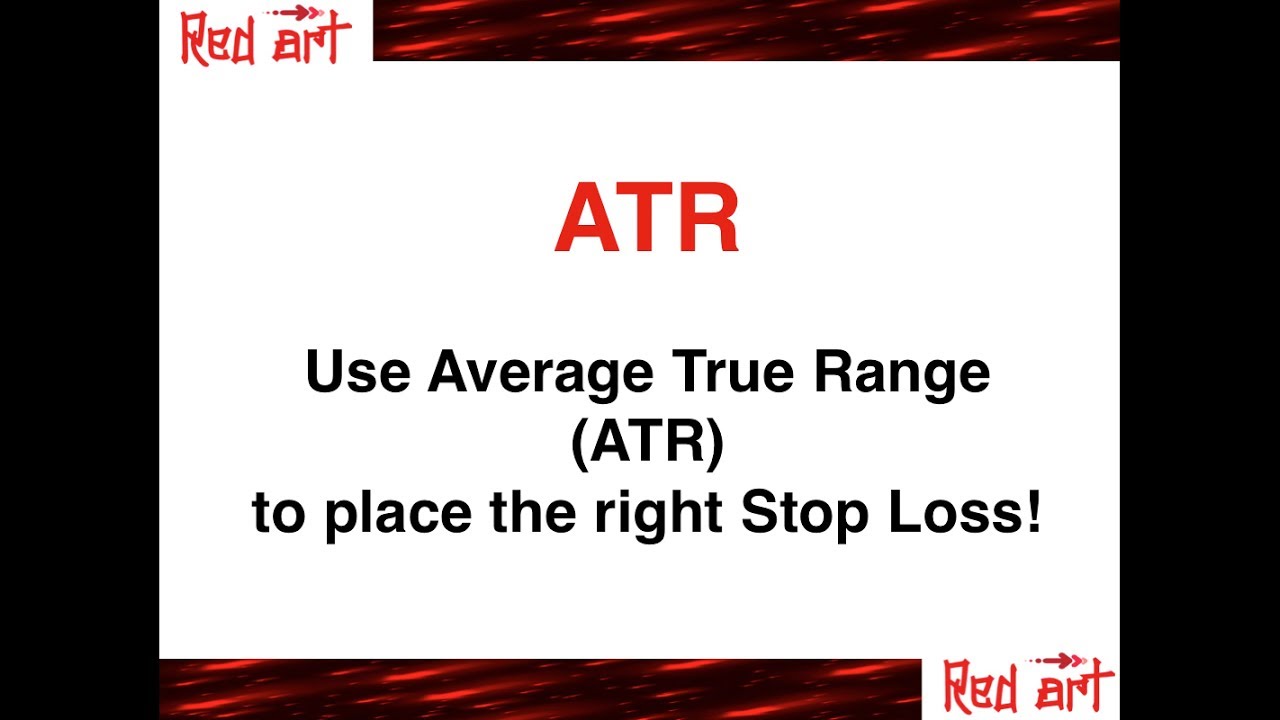 Red art

ATR

Use Average True Range
(ATR)
to place the right Stop Loss!

Red art